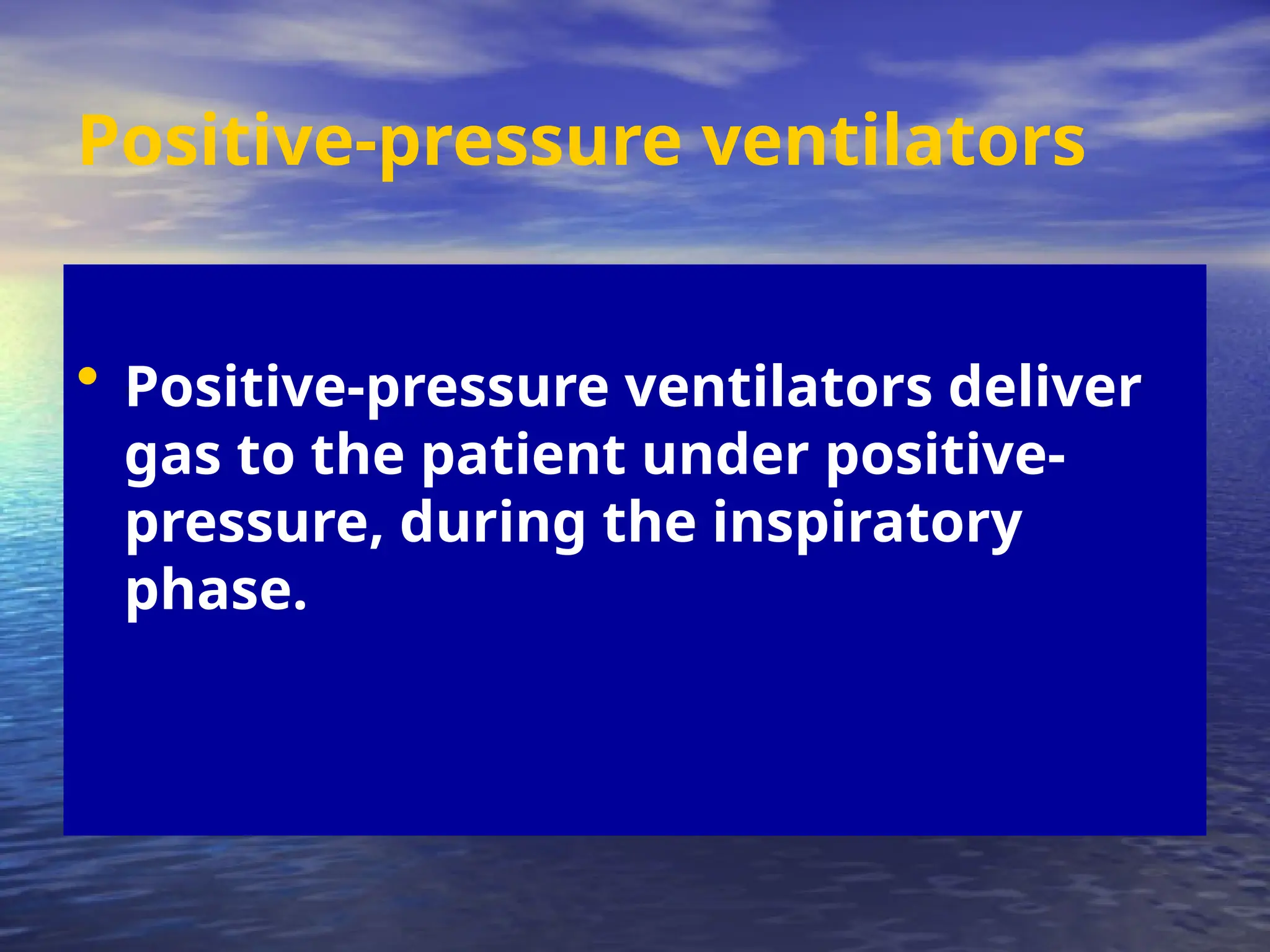 Positive-pressure ventilators

• Positive-pressure ventilators deliver gas to the patient under positive-pressure, during the inspiratory phase.